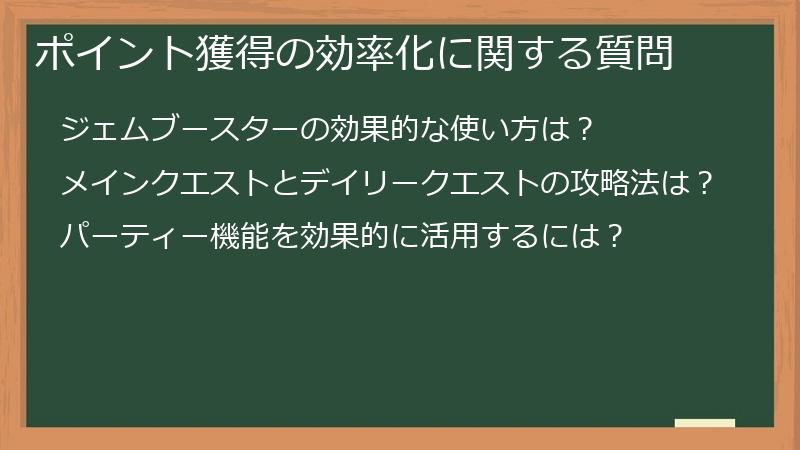 ポイント獲得の効率化に関する質問

ジェムブースターの効果的な使い方は？

メインクエストとデイリークエストの攻略法は？

パーティー機能を効果的に活用するには？